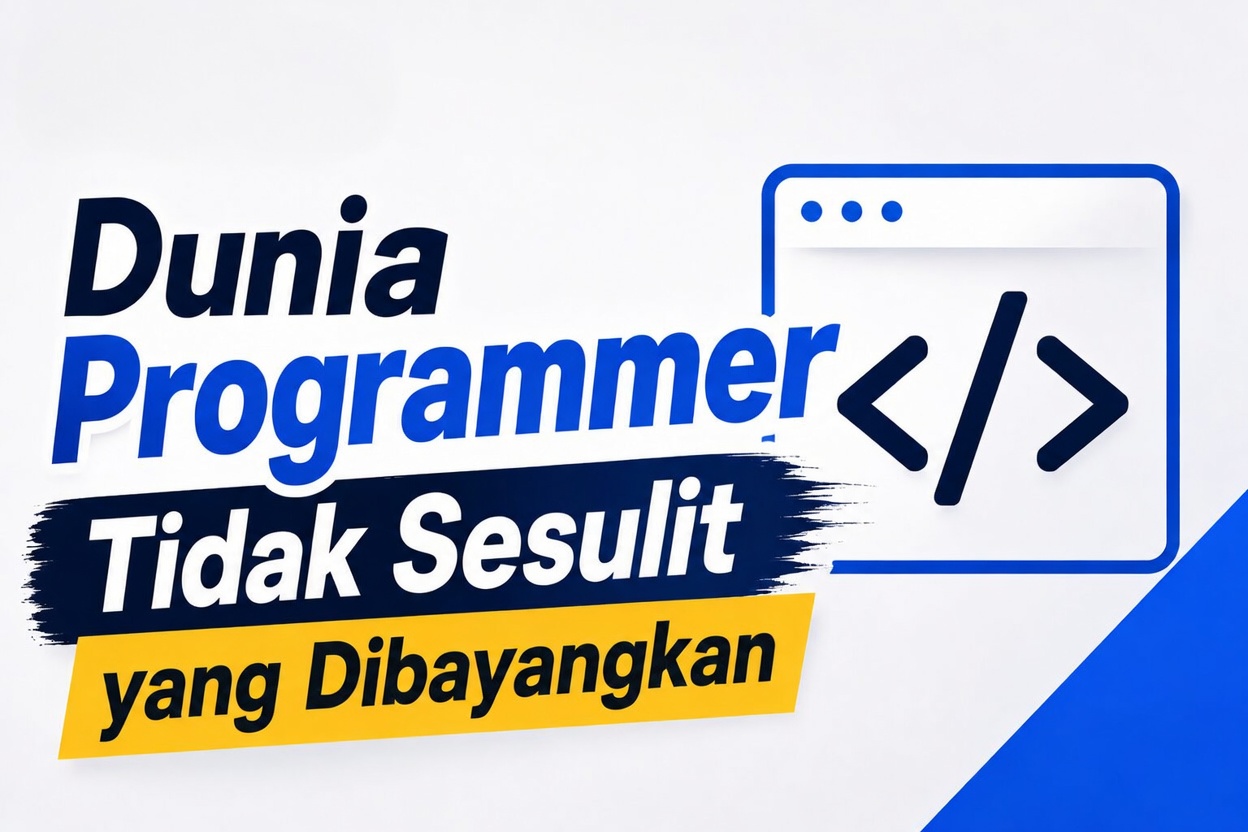 Dunia Programmer Tidak Sesulit yang Dibayangkan

</>